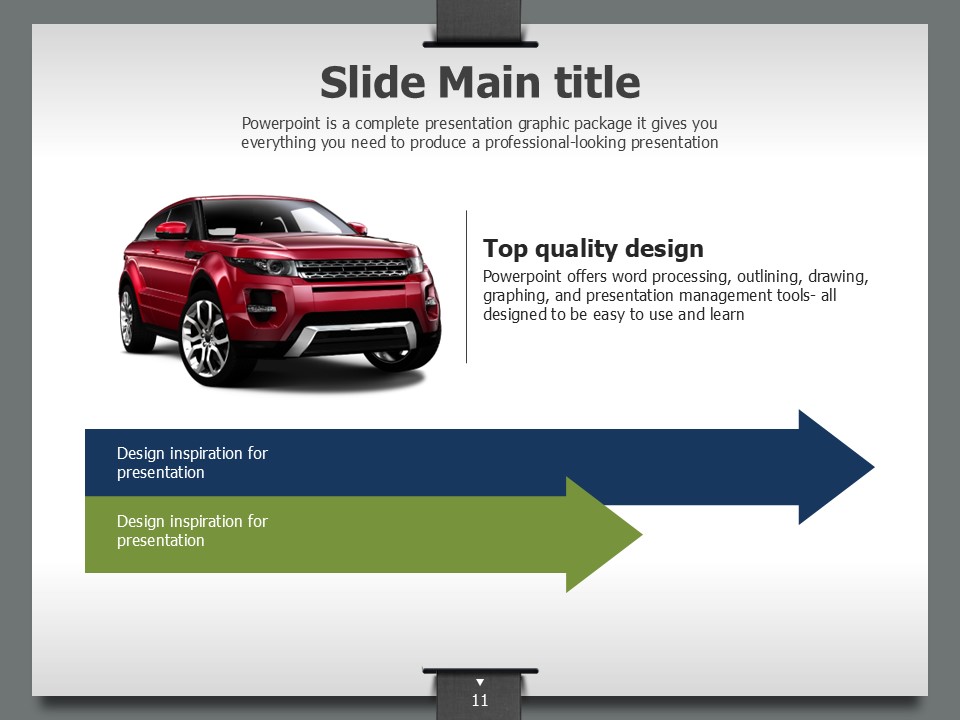 Slide Main title

Powerpoint is a complete presentation graphic package it gives you everything you need to produce a professional-looking presentation

Top quality design

Powerpoint offers word processing, outlining, drawing, graphing, and presentation management tools- all designed to be easy to use and learn

Design inspiration for presentation

Design inspiration for presentation

11